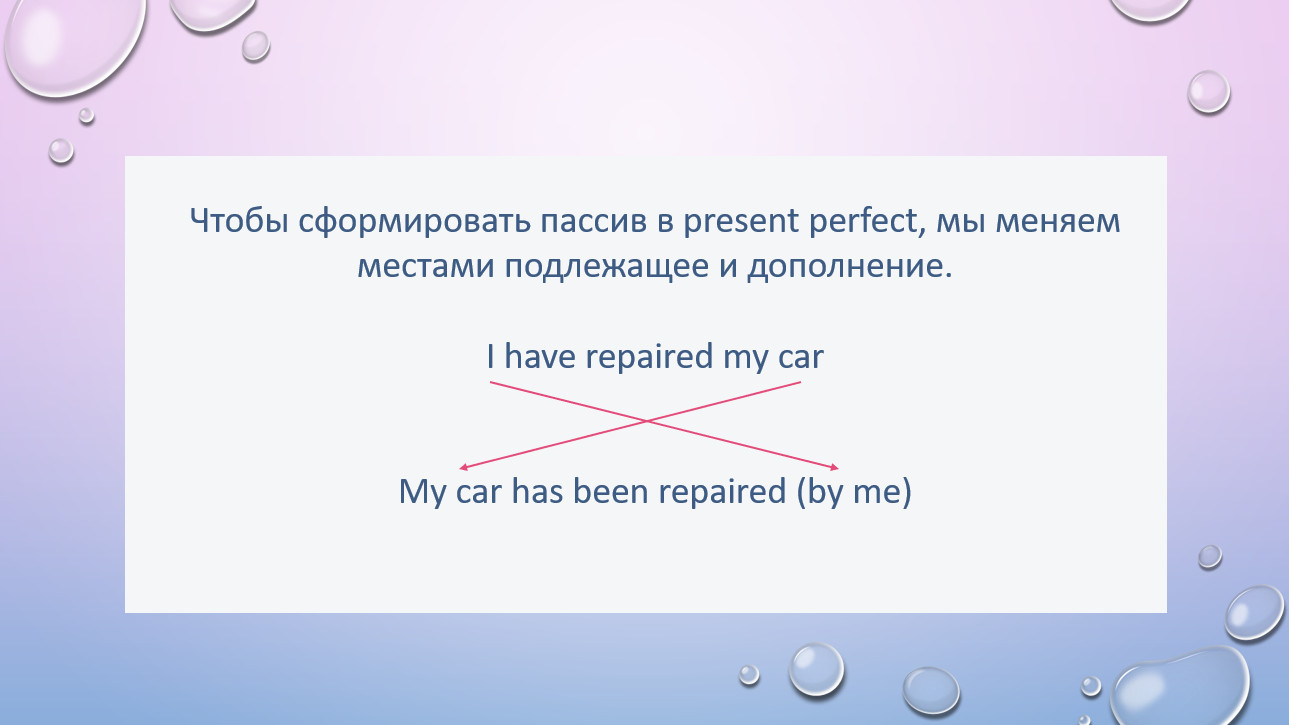 Чтобы сформировать пассив в present perfect, мы меняем местами подлежащее и дополнение.

I have repaired my car

My car has been repaired (by me)